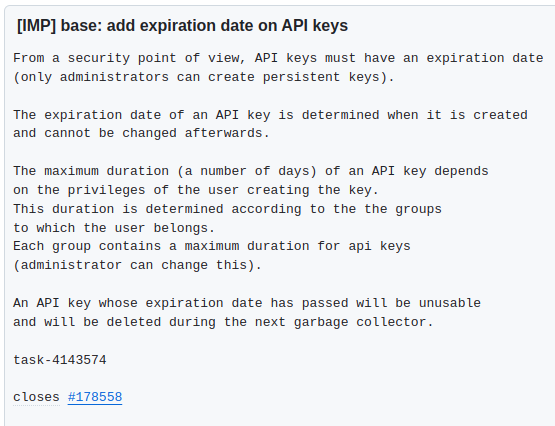 [IMP] base: add expiration date on API keys

From a security point of view, API keys must have an expiration date (only administrators can create persistent keys).

The expiration date of an API key is determined when it is created and cannot be changed afterwards.

The maximum duration (a number of days) of an API key depends on the privileges of the user creating the key.
This duration is determined according to the the groups to which the user belongs.
Each group contains a maximum duration for api keys (administrator can change this).

An API key whose expiration date has passed will be unusable and will be deleted during the next garbage collector.

task-4143574

closes #178558